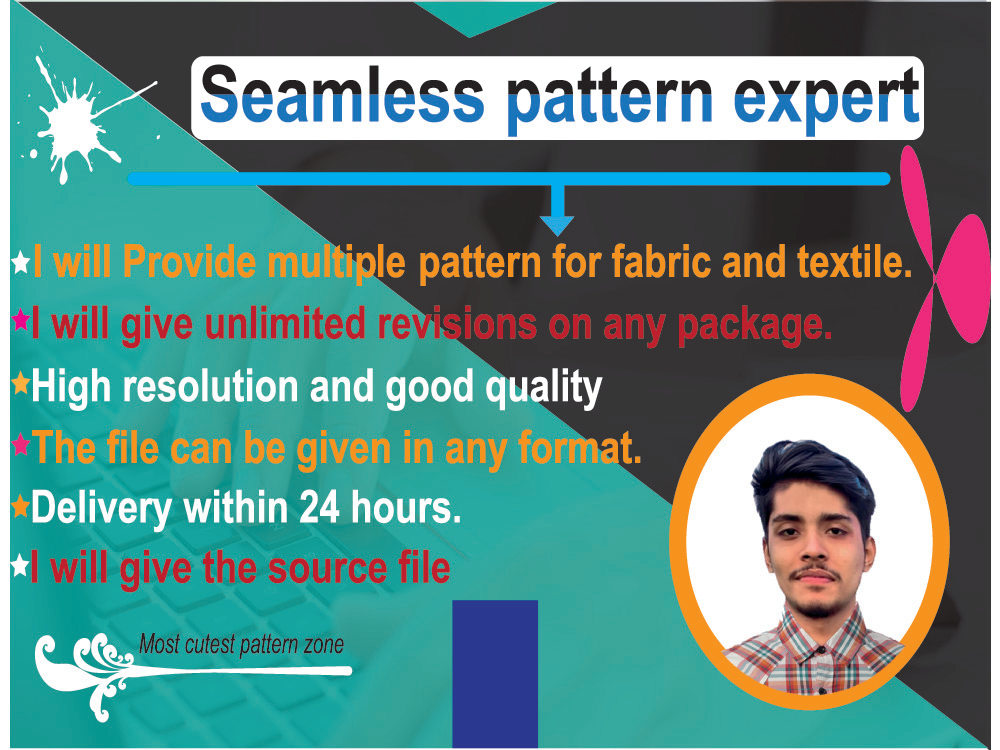 Seamless pattern expert

★I will Provide multiple pattern for fabric and textile.
★I will give unlimited revisions on any package.
★High resolution and good quality
★The file can be given in any format.
★Delivery within 24 hours.
★I will give the source file

Most cutest pattern zone